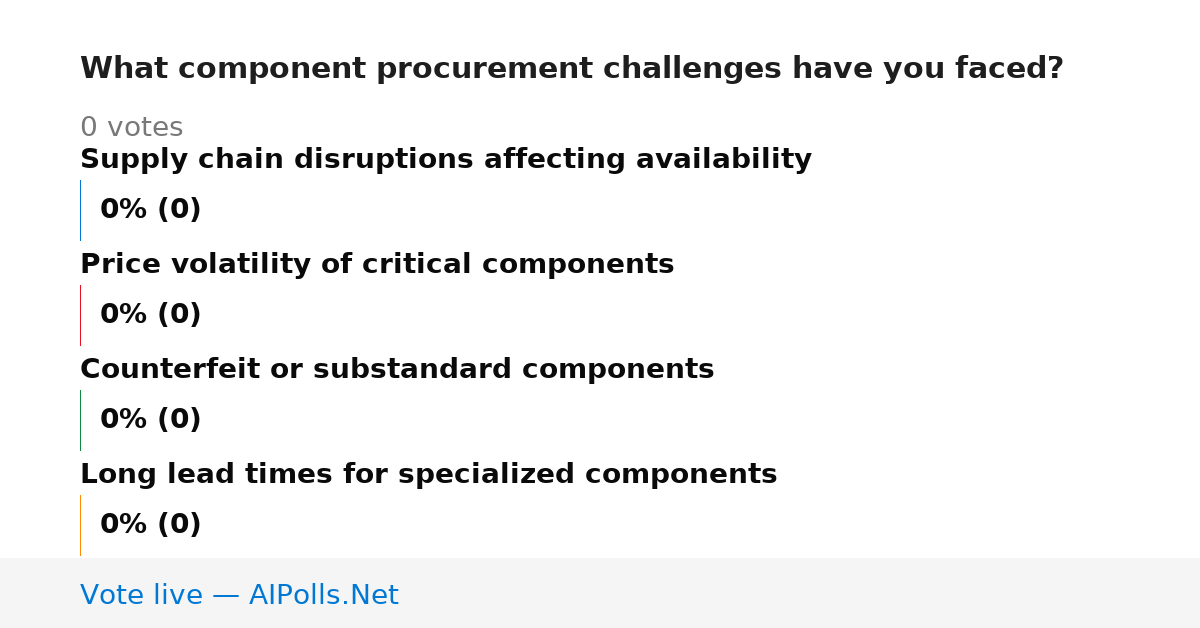 What component procurement challenges have you faced?

0 votes

Supply chain disruptions affecting availability

0% (0)

Price volatility of critical components

0% (0)

Counterfeit or substandard components

0% (0)

Long lead times for specialized components

0% (0)

Vote live — AIPolls.Net